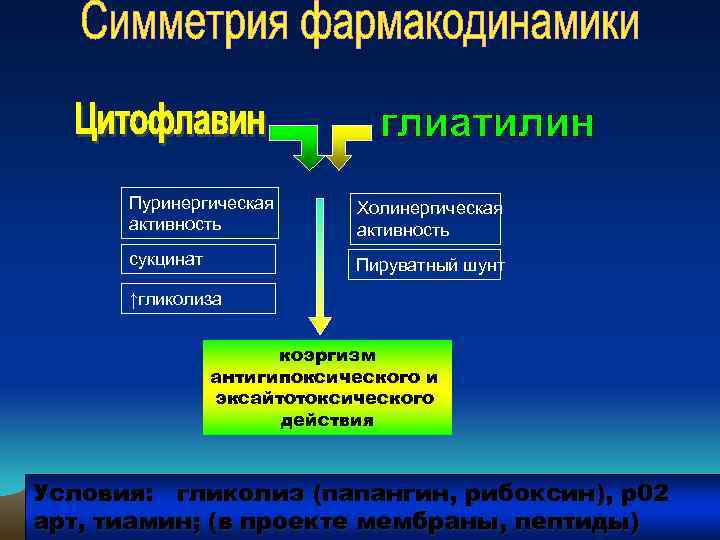 Симметрия фармакодинамики

Цитофлавин

глиатилин

Пуринергическая активность

сукцинат

↑гликолиза

Холинергическая активность

Пируватный шунт

коэргизм антигипоксического и эксайтотоксического действия

Условия: гликолиз (папангин, рибоксин), р02 арт, тиамин; (в проекте мембраны, пептиды)